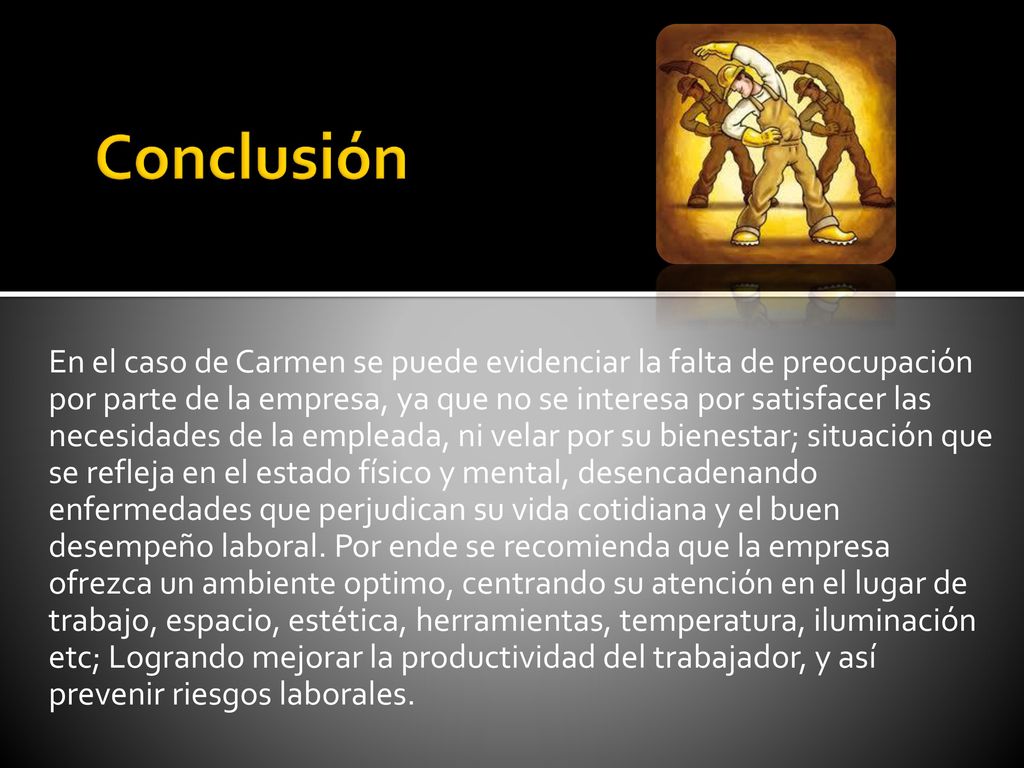 Conclusión

En el caso de Carmen se puede evidenciar la falta de preocupación por parte de la empresa, ya que no se interesa por satisfacer las necesidades de la empleada, ni velar por su bienestar; situación que se refleja en el estado físico y mental, desencadenando enfermedades que perjudican su vida cotidiana y el buen desempeño laboral. Por ende se recomienda que la empresa ofrezca un ambiente optimo, centrando su atención en el lugar de trabajo, espacio, estética, herramientas, temperatura, iluminación etc; Logrando mejorar la productividad del trabajador, y así prevenir riesgos laborales.